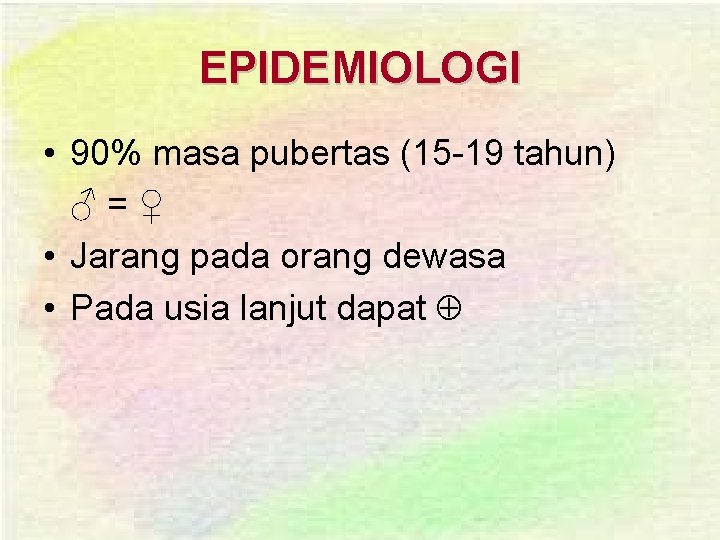 EPIDEMIOLOGI

• 90% masa pubertas (15-19 tahun)
♂ = ♀

• Jarang pada orang dewasa

• Pada usia lanjut dapat ⊕